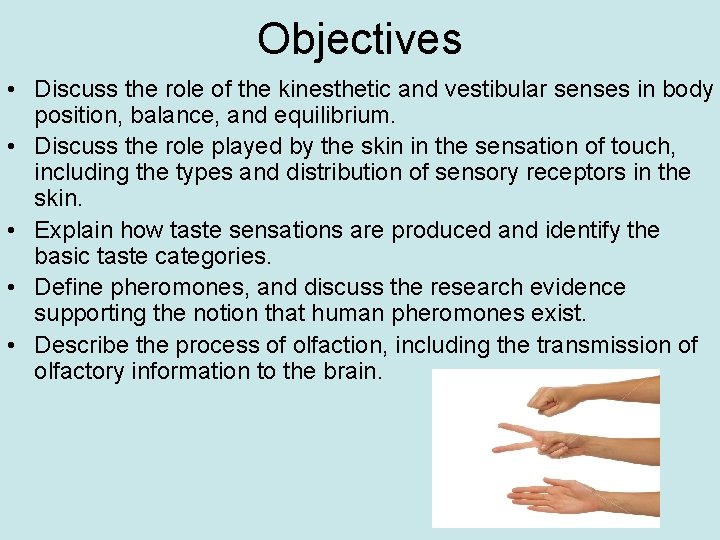 Objectives

• Discuss the role of the kinesthetic and vestibular senses in body position, balance, and equilibrium.
• Discuss the role played by the skin in the sensation of touch, including the types and distribution of sensory receptors in the skin.
• Explain how taste sensations are produced and identify the basic taste categories.
• Define pheromones, and discuss the research evidence supporting the notion that human pheromones exist.
• Describe the process of olfaction, including the transmission of olfactory information to the brain.